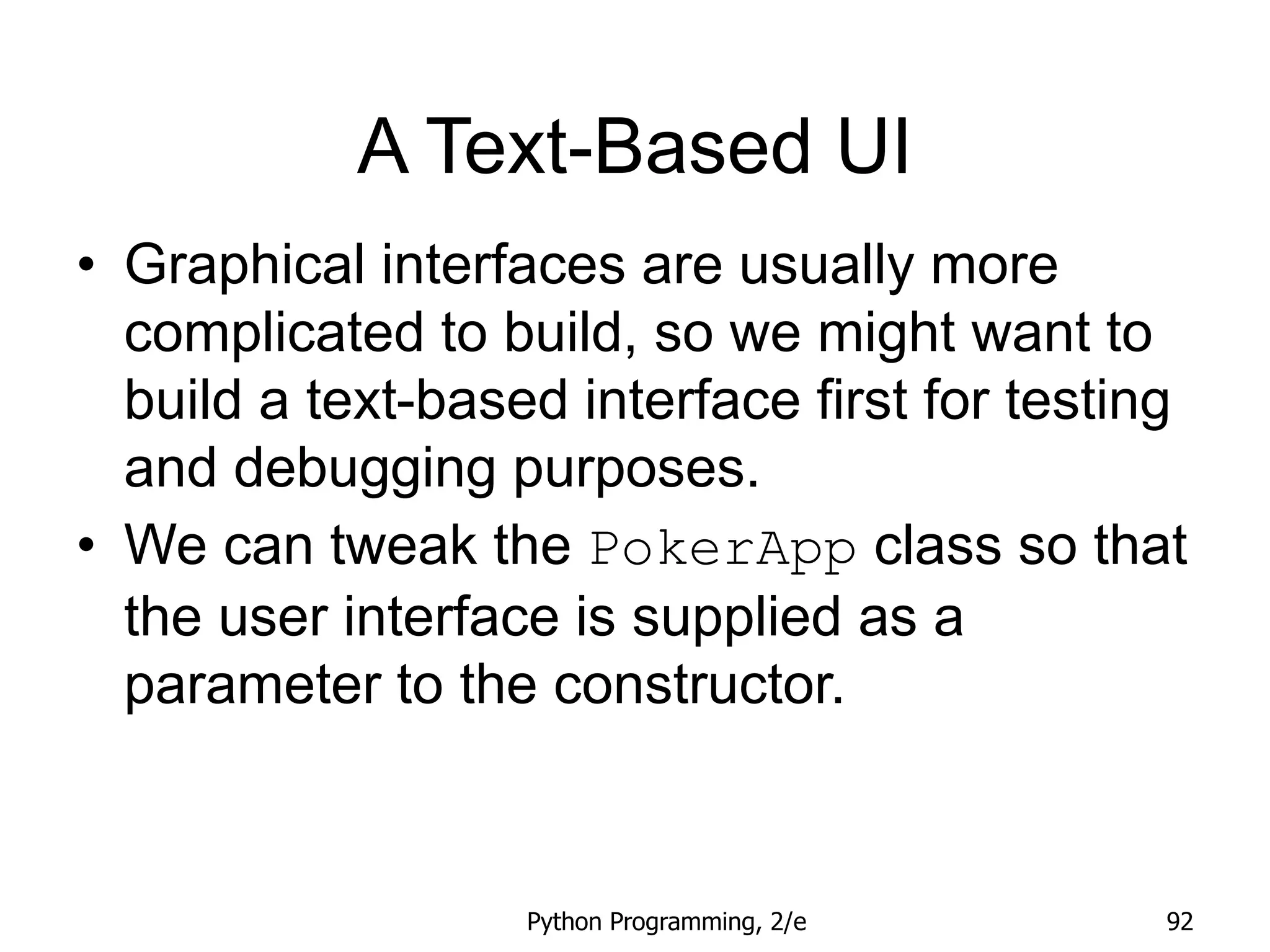 A Text-Based UI

• Graphical interfaces are usually more complicated to build, so we might want to build a text-based interface first for testing and debugging purposes.
• We can tweak the PokerApp class so that the user interface is supplied as a parameter to the constructor.

Python Programming, 2/e

92